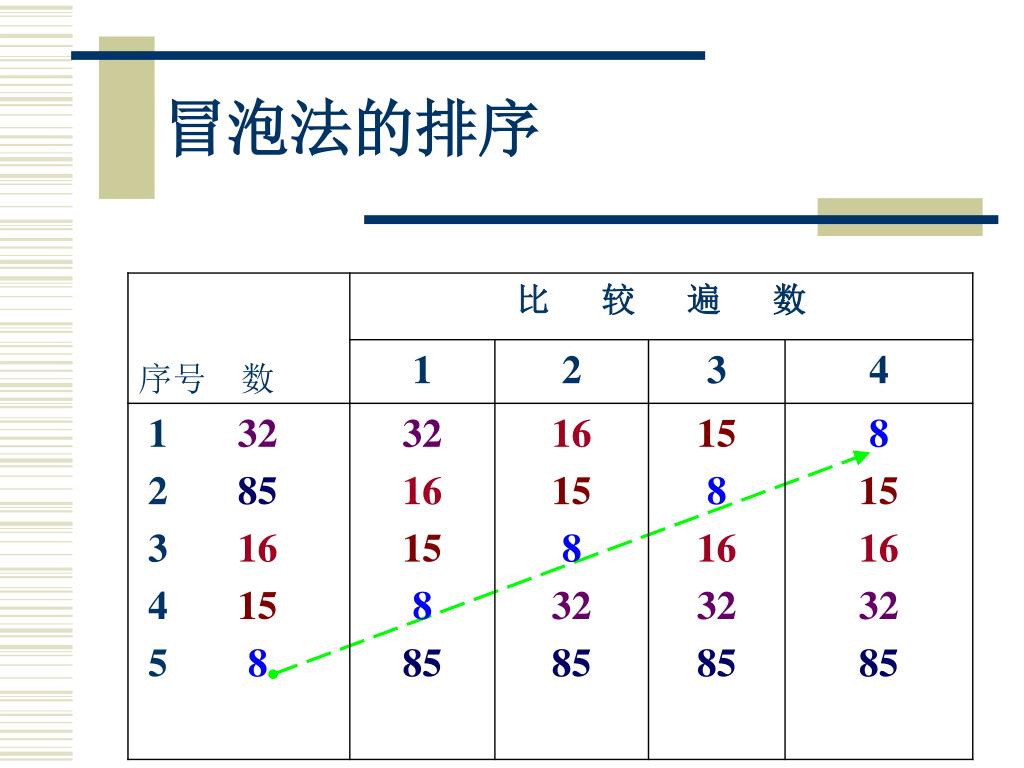 冒泡法的排序

| 序号　数 | 比　较　遍　数 | | | |
|---|---|---|---|---|
| | 1 | 2 | 3 | 4 |
| 1　32 | 32 | 16 | 15 | 8 |
| 2　85 | 16 | 15 | 8 | 15 |
| 3　16 | 15 | 8 | 16 | 16 |
| 4　15 | 8 | 32 | 32 | 32 |
| 5　8 | 85 | 85 | 85 | 85 |